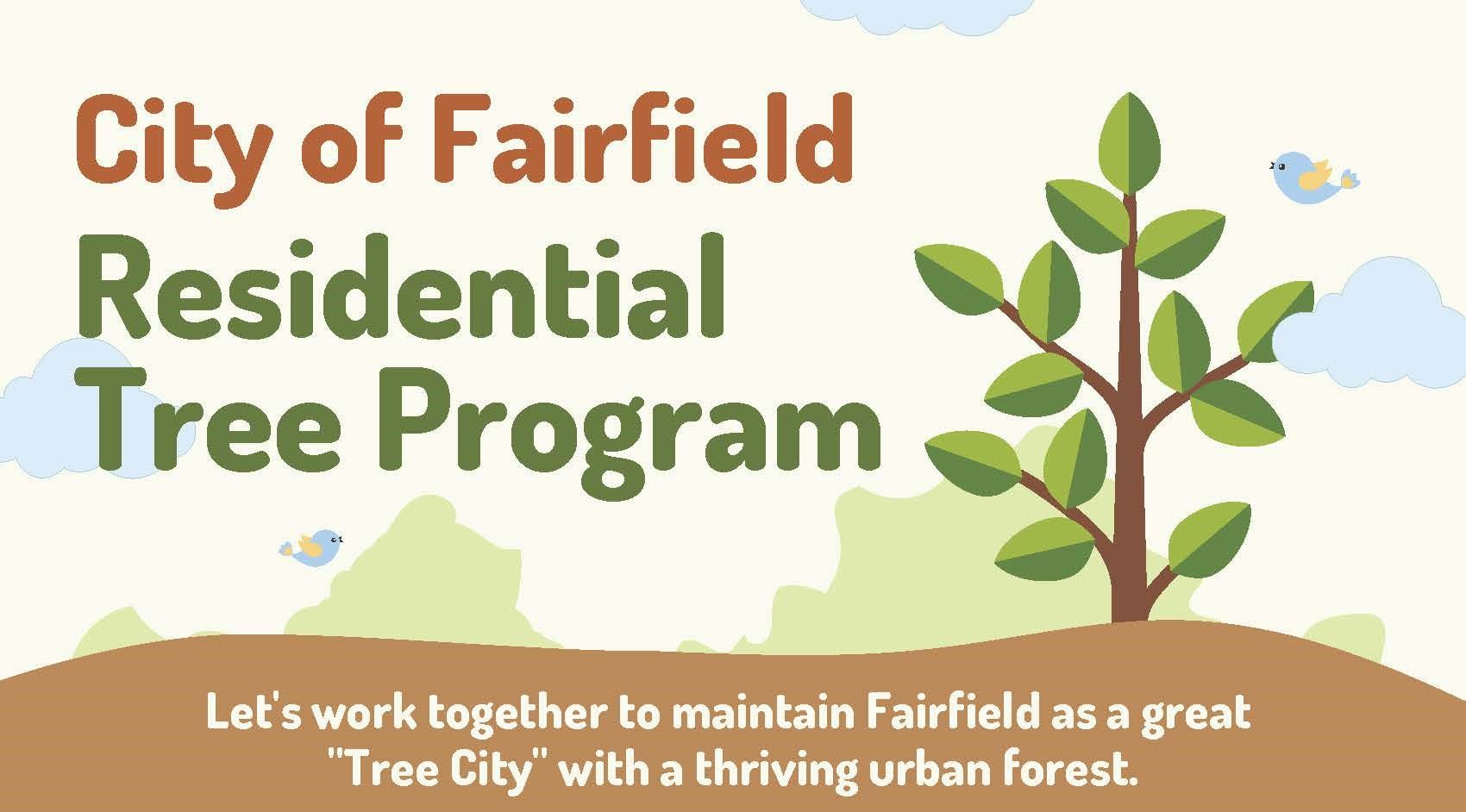 City of Fairfield
Residential Tree Program

Let's work together to maintain Fairfield as a great "Tree City" with a thriving urban forest.